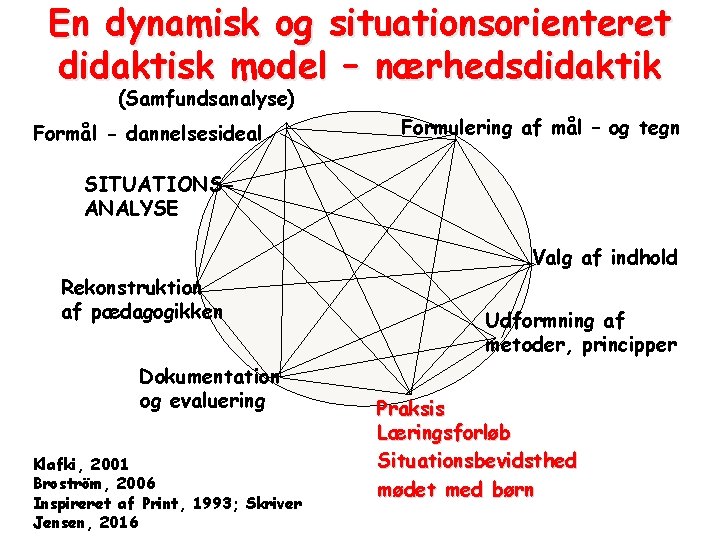 En dynamisk og situationsorienteret didaktisk model – nærhedsdidaktik

(Samfundsanalyse)

Formål - dannelsesideal

Formulering af mål – og tegn

SITUATIONS ANALYSE

Valg af indhold

Rekonstruktion af pædagogikken

Udformning af metoder, principper

Dokumentation og evaluering

Praksis
Læringsforløb
Situationsbevidsthed
mødet med børn

Klafki, 2001
Broström, 2006
Inspireret af Print, 1993; Skriver Jensen, 2016